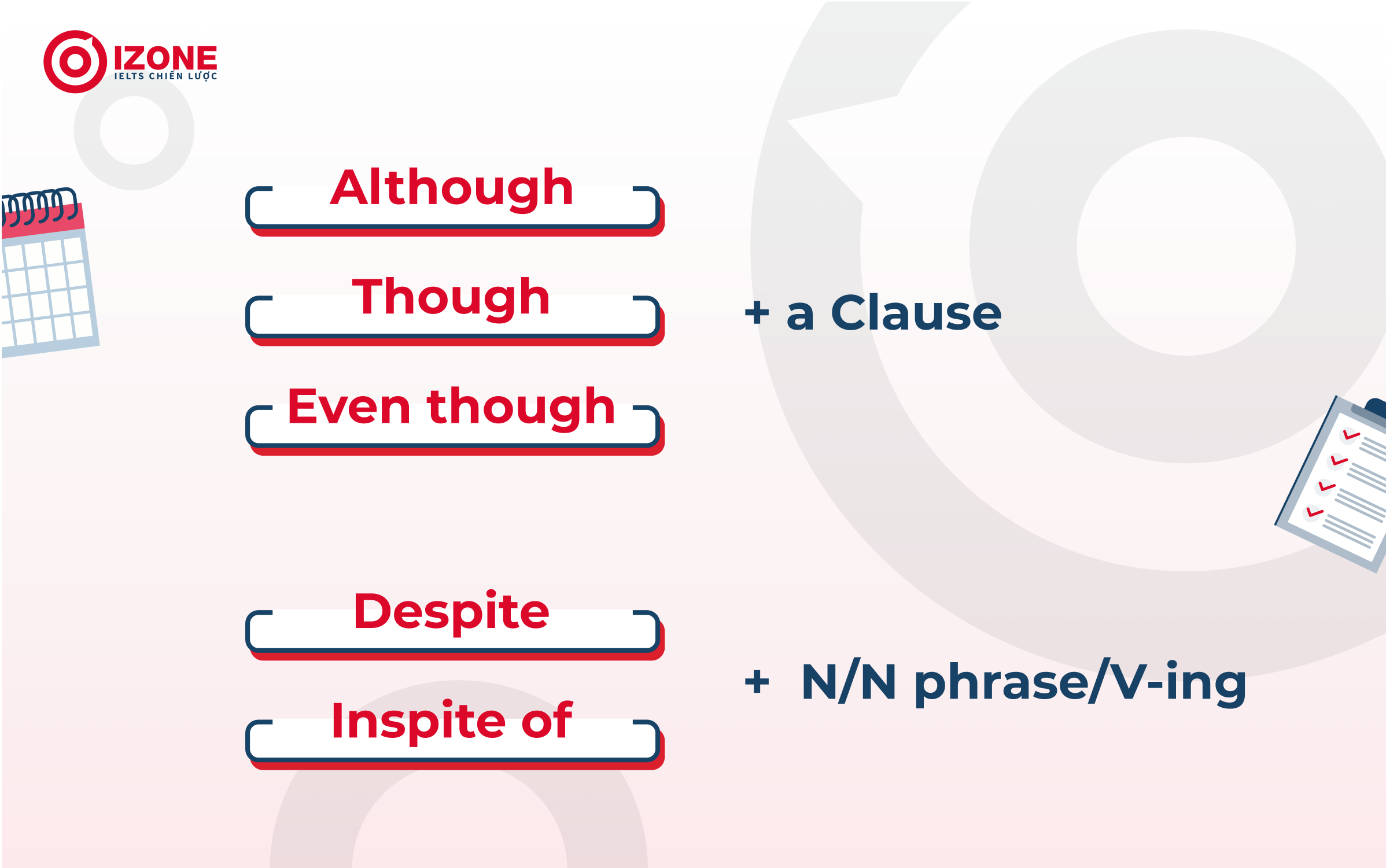 IZONE
IELTS CHIẾN LƯỢC

Although

Though

Even though

+ a Clause

Despite

Inspite of

+ N/N phrase/V-ing